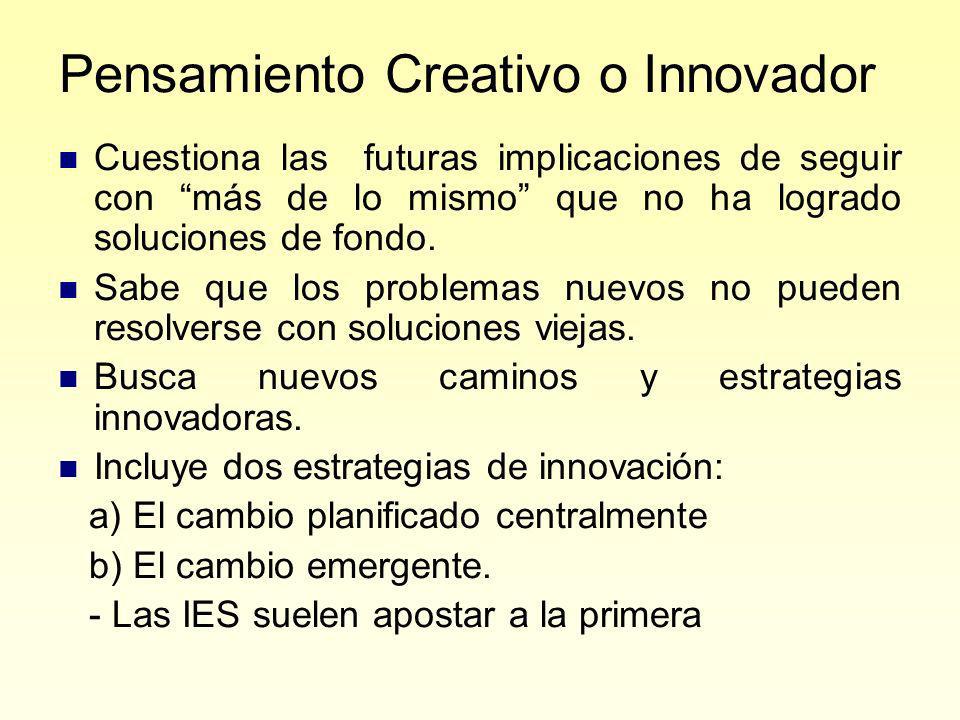 Pensamiento Creativo o Innovador

- Cuestiona las futuras implicaciones de seguir con “más de lo mismo” que no ha logrado soluciones de fondo.
- Sabe que los problemas nuevos no pueden resolverse con soluciones viejas.
- Busca nuevos caminos y estrategias innovadoras.
- Incluye dos estrategias de innovación:

a) El cambio planificado centralmente

b) El cambio emergente.

- Las IES suelen apostar a la primera